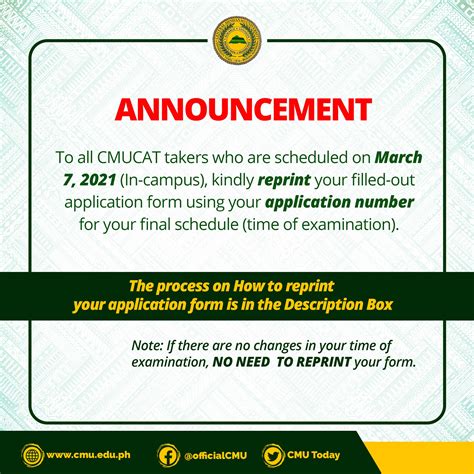 ANNOUNCEMENT

To all CMUCAT takers who are scheduled on March 7, 2021 (In-campus), kindly reprint your filled-out application form using your application number for your final schedule (time of examination).

The process on How to reprint your application form is in the Description Box

Note: If there are no changes in your time of examination, NO NEED TO REPRINT your form.

www.cmu.edu.ph @officialCMU CMU Today